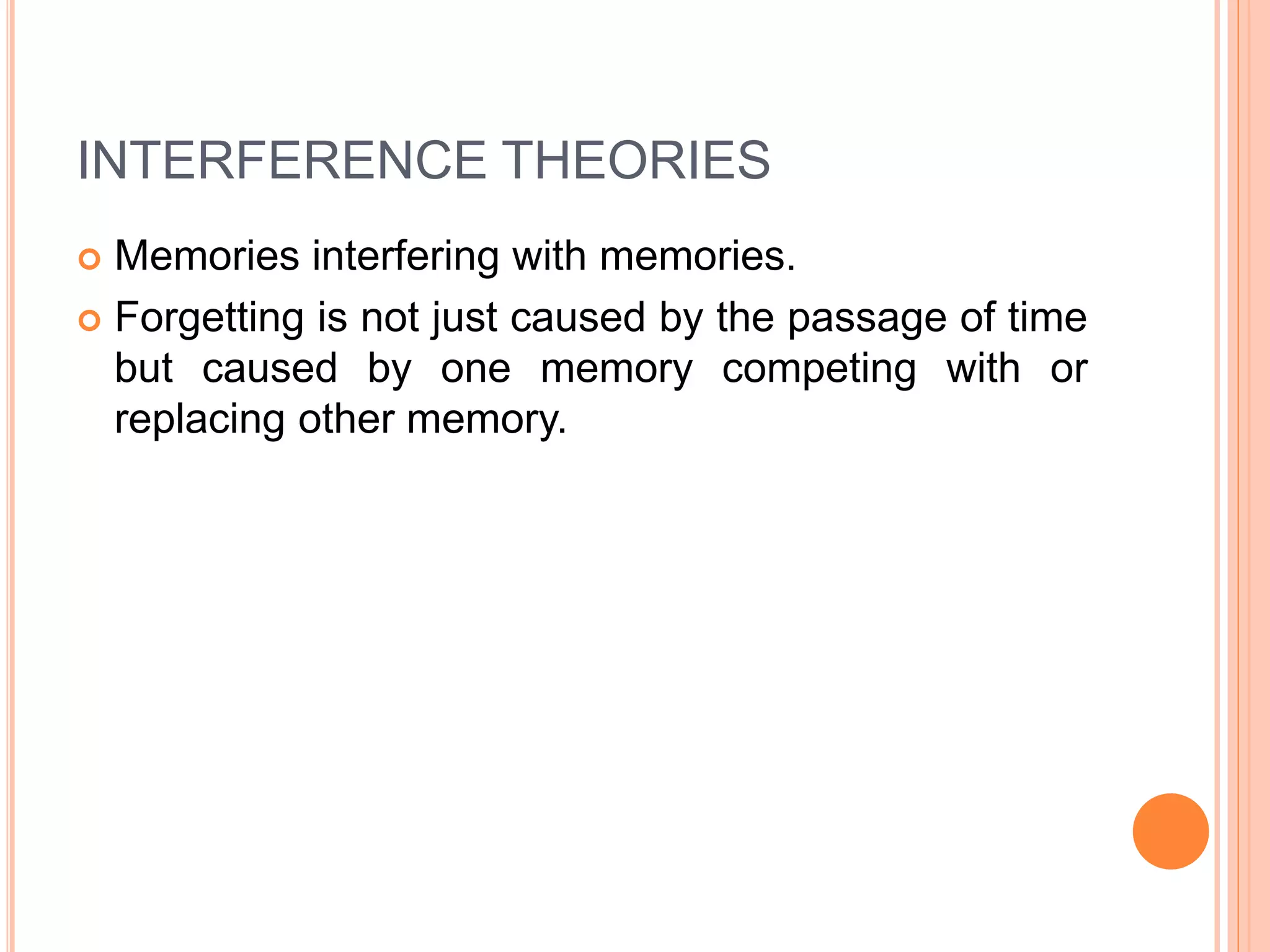 INTERFERENCE THEORIES

Memories interfering with memories.

Forgetting is not just caused by the passage of time but caused by one memory competing with or replacing other memory.